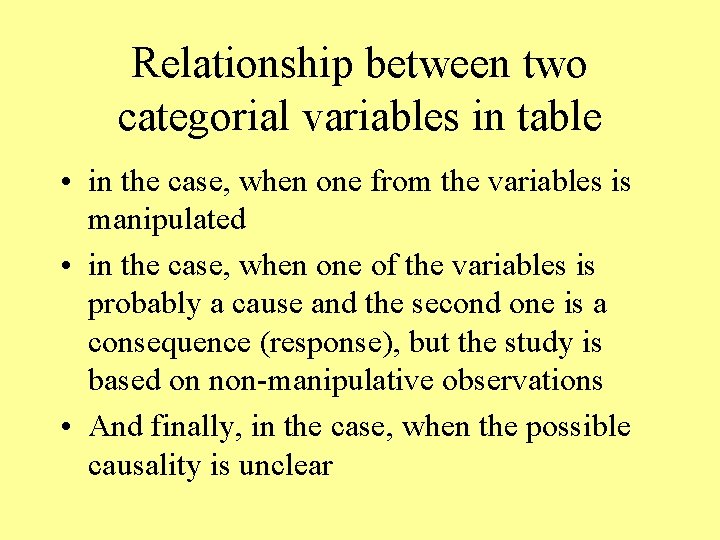 Relationship between two categorial variables in table

• in the case, when one from the variables is manipulated

• in the case, when one of the variables is probably a cause and the second one is a consequence (response), but the study is based on non-manipulative observations

• And finally, in the case, when the possible causality is unclear